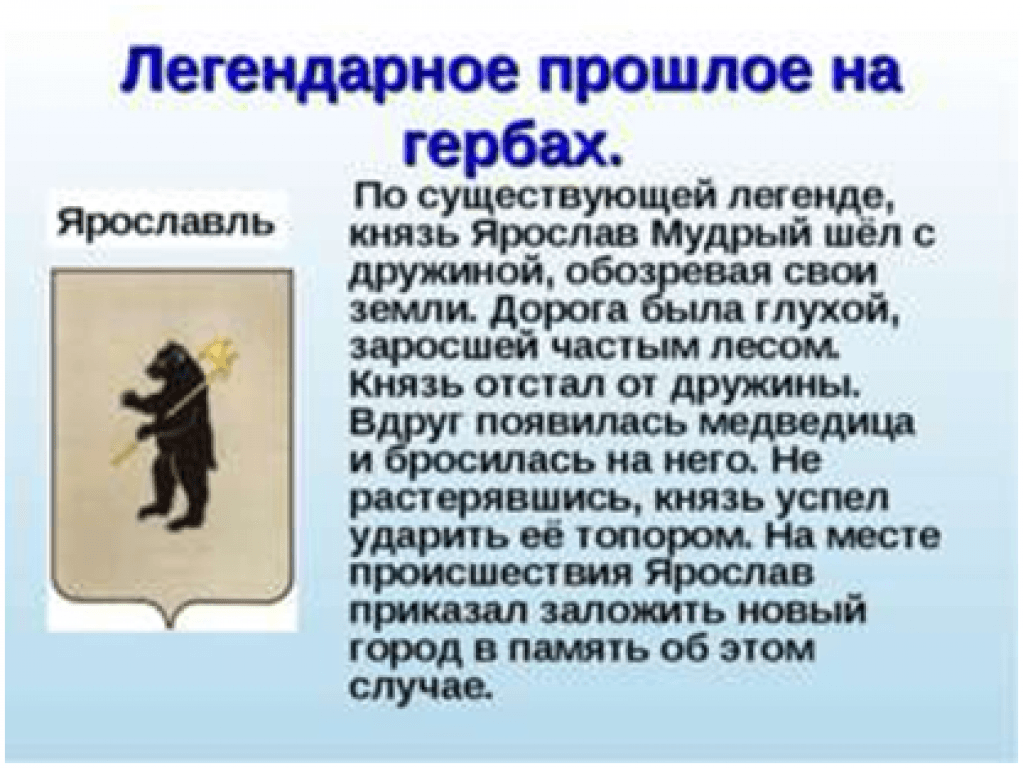 Легендарное прошлое на гербах.

Ярославль

По существующей легенде, князь Ярослав Мудрый шёл с дружиной, обозревая свои земли. Дорога была глухой, заросшей частым лесом. Князь отстал от дружины. Вдруг появилась медведица и бросилась на него. Не растерявшись, князь успел ударить её топором. На месте происшествия Ярослав приказал заложить новый город в память об этом случае.